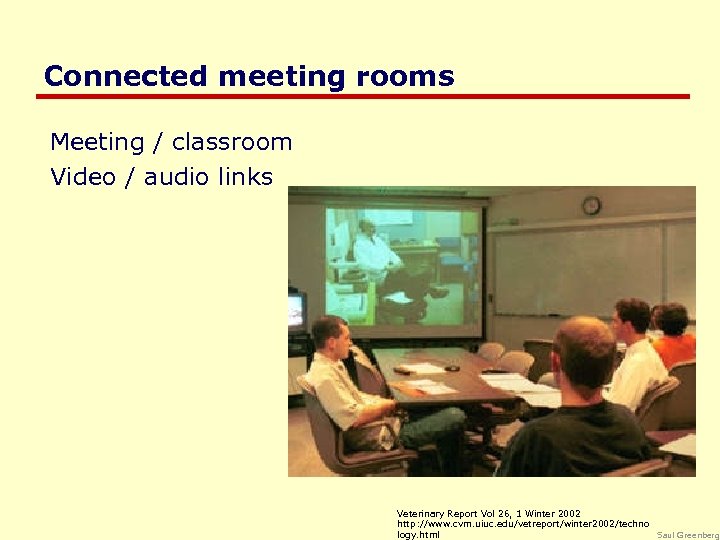 Connected meeting rooms

Meeting / classroom
Video / audio links

Veterinary Report Vol 26, 1 Winter 2002
http://www.cvm.uiuc.edu/vetreport/winter2002/technology.html

Saul Greenberg